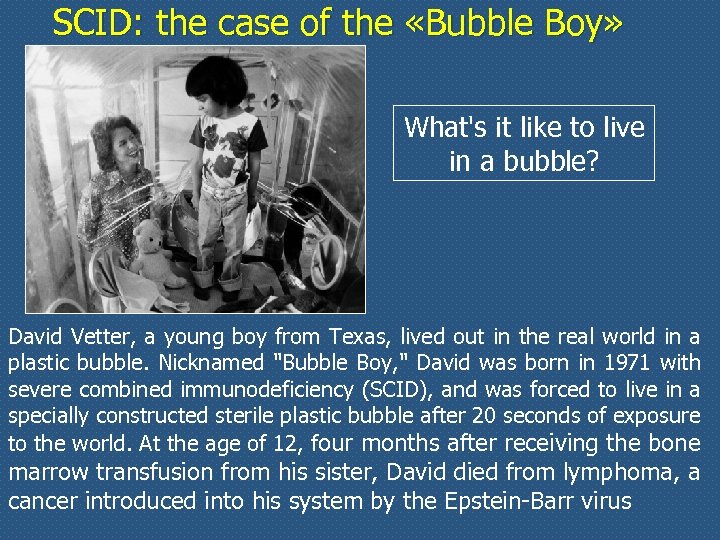 SCID: the case of the «Bubble Boy»

What's it like to live in a bubble?

David Vetter, a young boy from Texas, lived out in the real world in a plastic bubble. Nicknamed "Bubble Boy," David was born in 1971 with severe combined immunodeficiency (SCID), and was forced to live in a specially constructed sterile plastic bubble after 20 seconds of exposure to the world. At the age of 12, four months after receiving the bone marrow transfusion from his sister, David died from lymphoma, a cancer introduced into his system by the Epstein-Barr virus